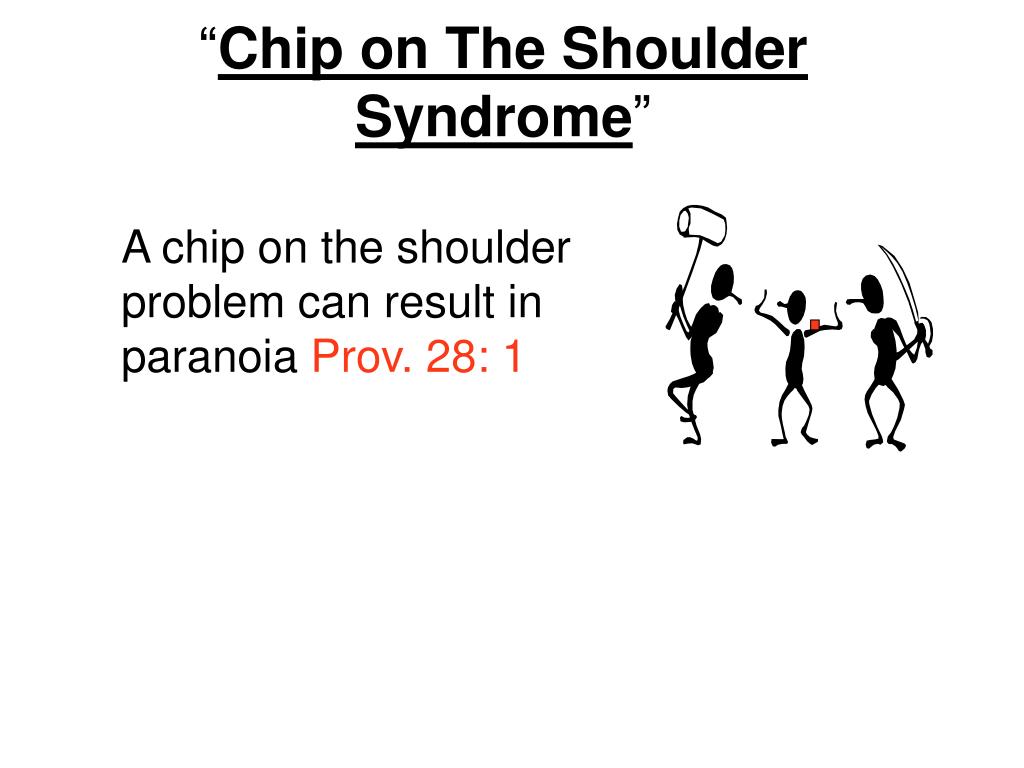 “Chip on The Shoulder Syndrome”

A chip on the shoulder problem can result in paranoia Prov. 28: 1